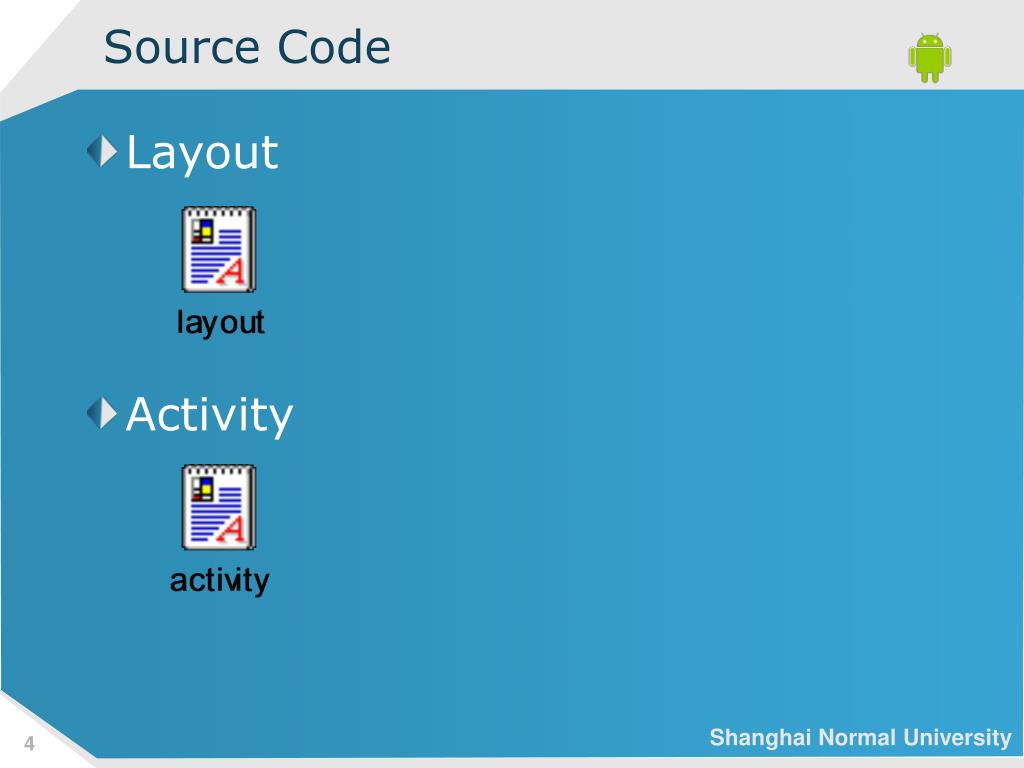 Source Code

Layout

layout

Activity

activity

4

Shanghai Normal University